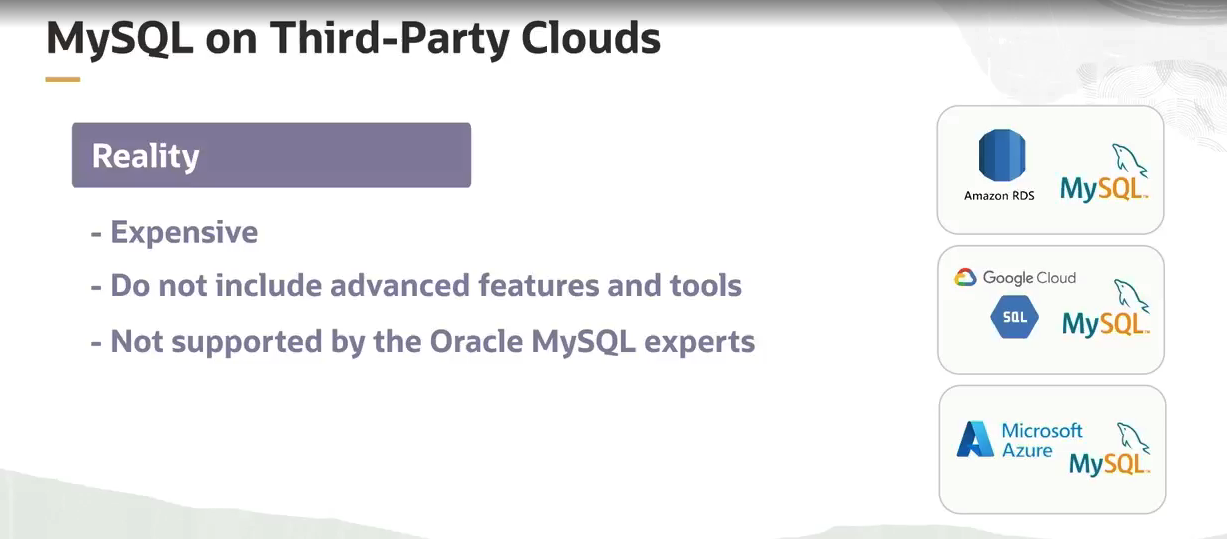 MySQL on Third-Party Clouds

Reality

- Expensive
- Do not include advanced features and tools
- Not supported by the Oracle MySQL experts

Amazon RDS MySQL

Google Cloud SQL MySQL

Microsoft Azure MySQL